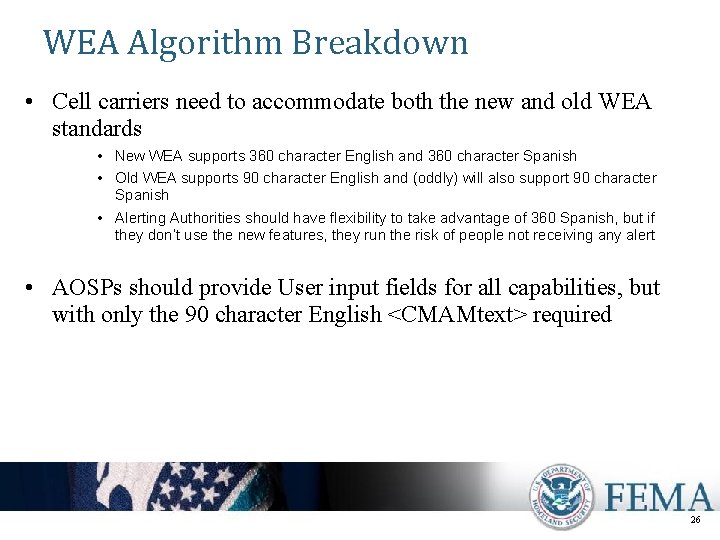 WEA Algorithm Breakdown

• Cell carriers need to accommodate both the new and old WEA standards

• New WEA supports 360 character English and 360 character Spanish

• Old WEA supports 90 character English and (oddly) will also support 90 character Spanish

• Alerting Authorities should have flexibility to take advantage of 360 Spanish, but if they don't use the new features, they run the risk of people not receiving any alert

• AOSPs should provide User input fields for all capabilities, but with only the 90 character English <CMAMtext> required

U.S. DEPARTMENT OF HOMELAND SECURITY

FEMA

26